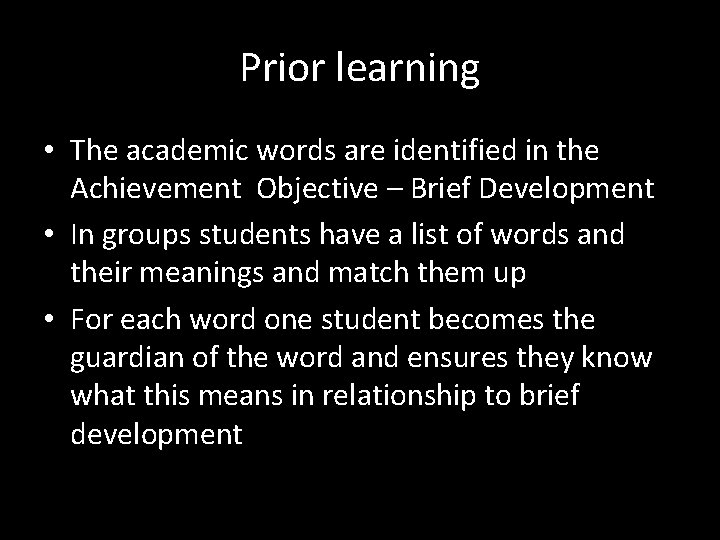 Prior learning

• The academic words are identified in the Achievement Objective – Brief Development
• In groups students have a list of words and their meanings and match them up
• For each word one student becomes the guardian of the word and ensures they know what this means in relationship to brief development